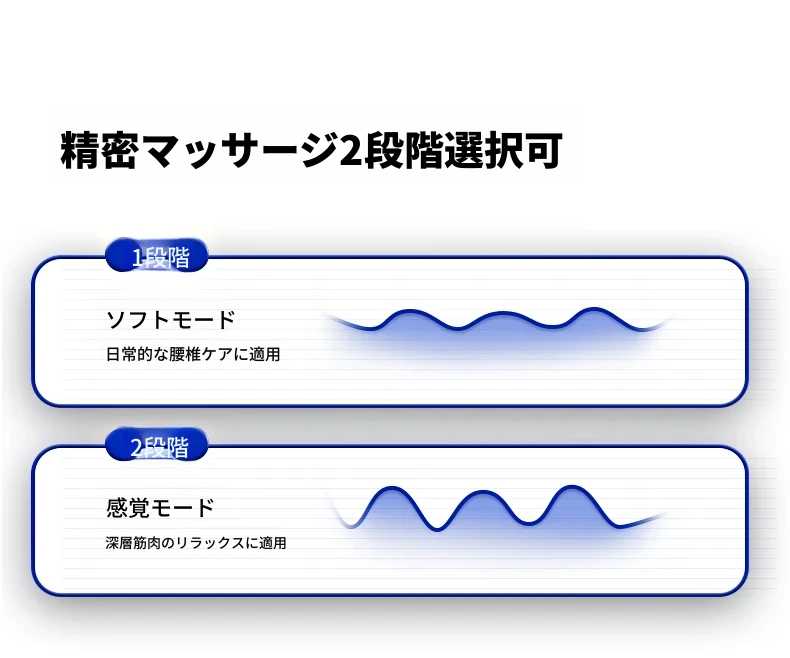 精密マッサージ2段階選択可

1段階

ソフトモード

日常的な腰椎ケアに適用

2段階

感覚モード

深層筋肉のリラックスに適用